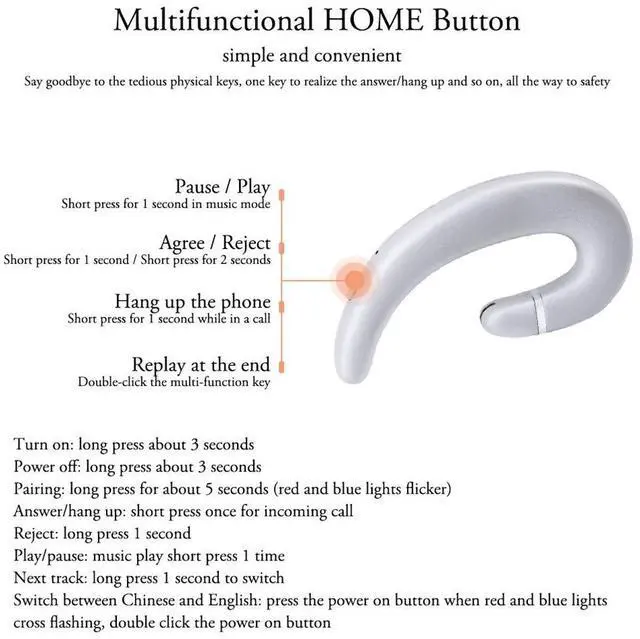 Multifunctional HOME Button

simple and convenient

Say goodbye to the tedious physical keys, one key to realize the answer/hang up and so on, all the way to safety

Pause / Play
Short press for 1 second in music mode

Agree / Reject
Short press for 1 second / Short press for 2 seconds

Hang up the phone
Short press for 1 second while in a call

Replay at the end
Double-click the multi-function key

Turn on: long press about 3 seconds
Power off: long press about 3 seconds
Pairing: long press for about 5 seconds (red and blue lights flicker)
Answer/hang up: short press once for incoming call
Reject: long press 1 second
Play/pause: music play short press 1 time
Next track: long press 1 second to switch
Switch between Chinese and English: press the power on button when red and blue lights cross flashing, double click the power on button